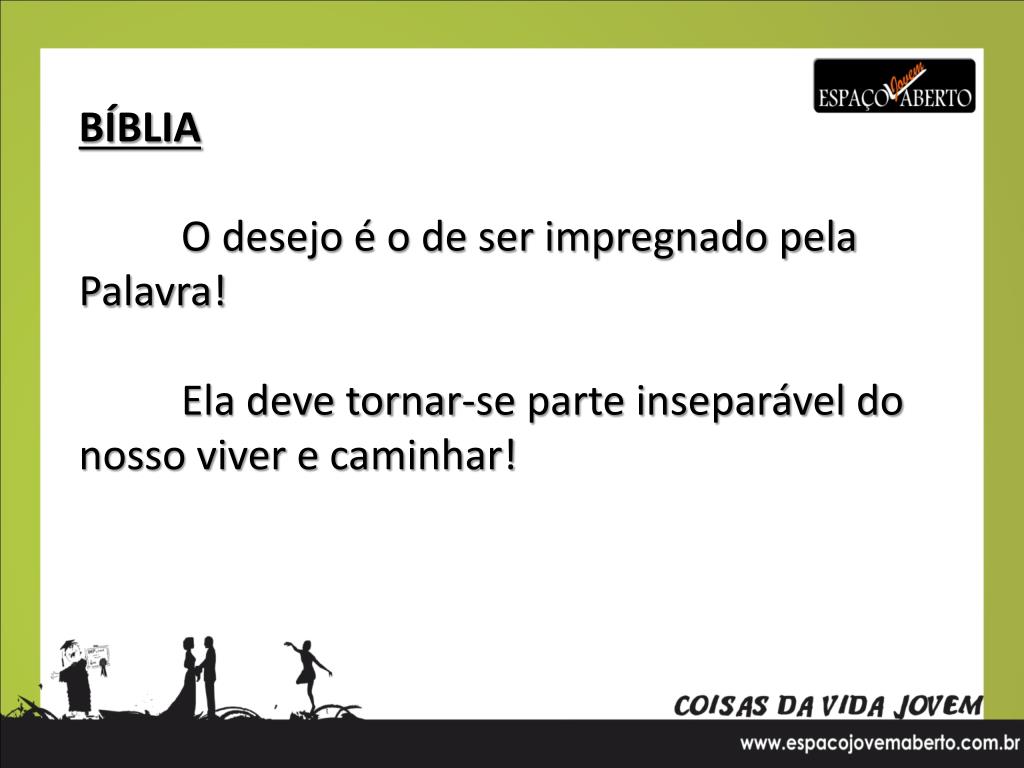 ESPAÇO Jovem ABERTO

BÍBLIA

O desejo é o de ser impregnado pela Palavra!

Ela deve tornar-se parte inseparável do nosso viver e caminhar!

COISAS DA VIDA JOVEM

www.espacojovemaberto.com.br